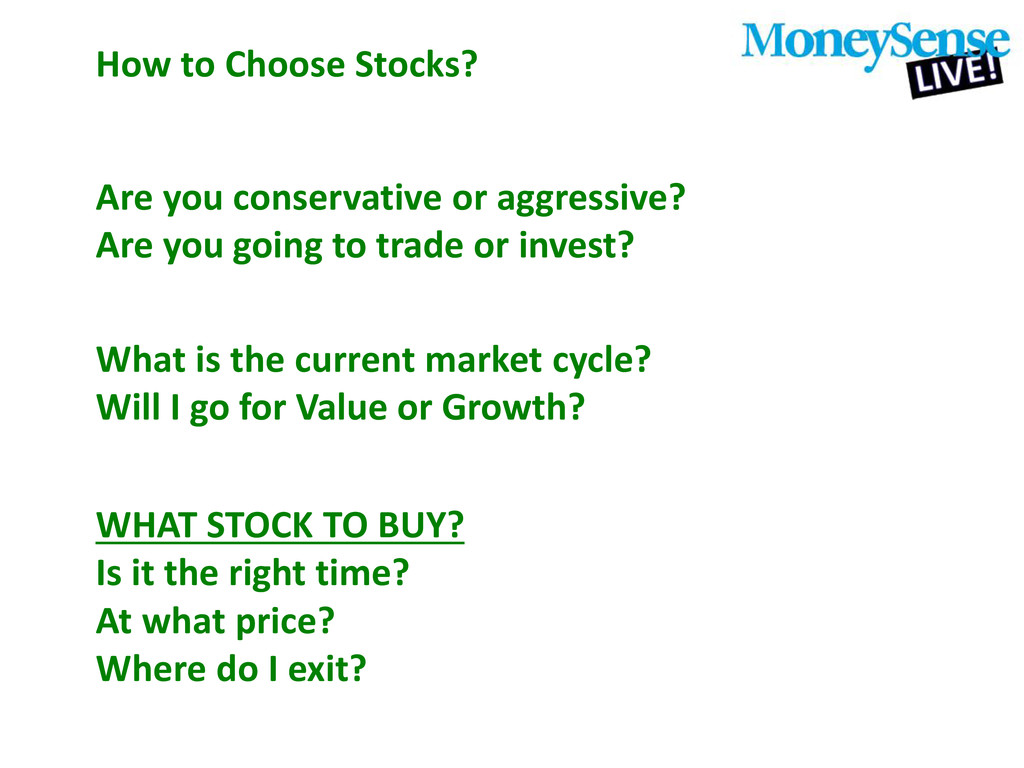 How to Choose Stocks?

MoneySense LIVE!

Are you conservative or aggressive?
Are you going to trade or invest?

What is the current market cycle?
Will I go for Value or Growth?

WHAT STOCK TO BUY?
Is it the right time?
At what price?
Where do I exit?